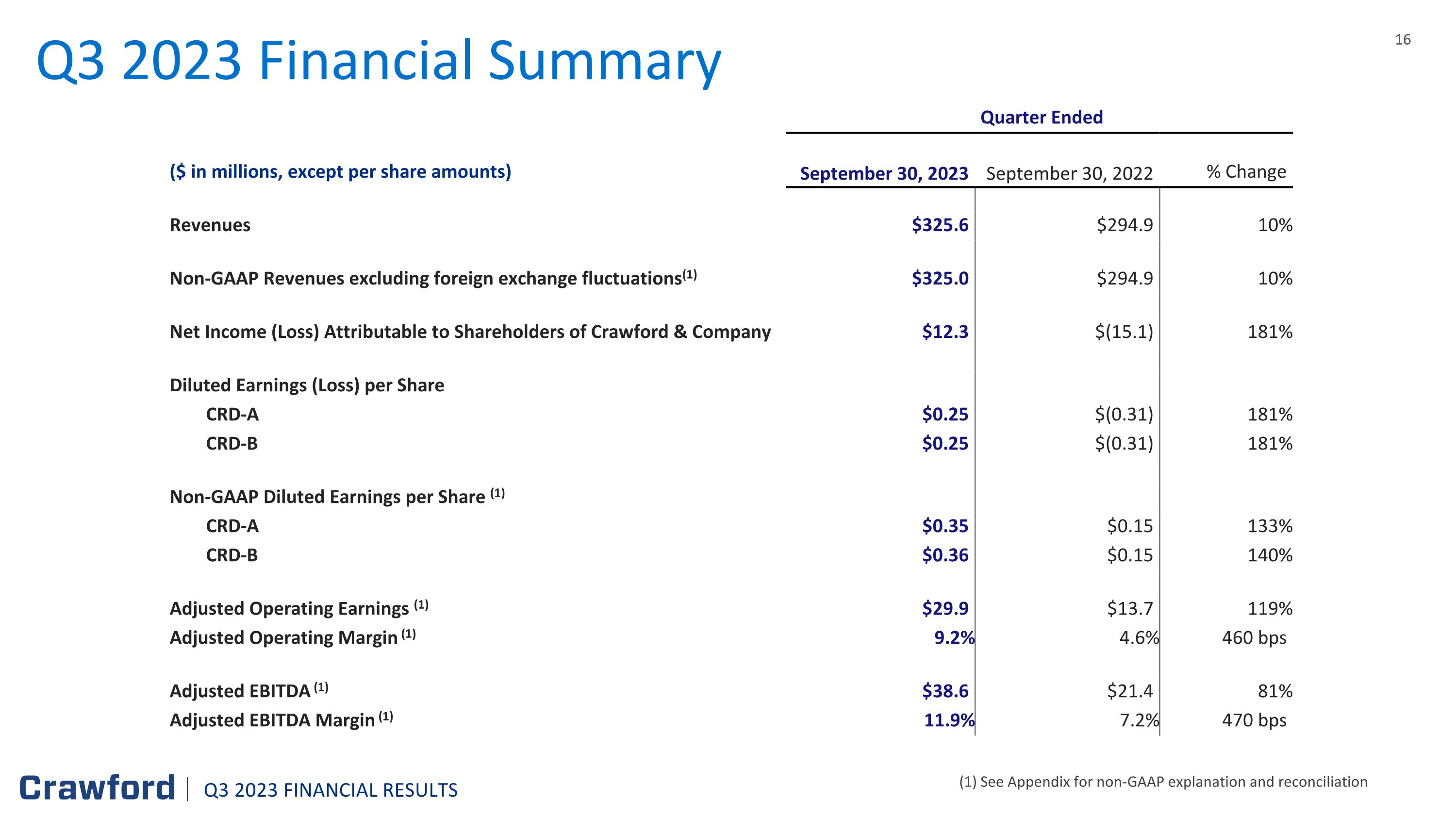 Q3 2023 Financial Summary

16

Quarter Ended

| (\$ in millions, except per share amounts) | September 30, 2023 | September 30, 2022 | % Change |
|---|---|---|---|
| Revenues | \$325.6 | \$294.9 | 10% |
| Non-GAAP Revenues excluding foreign exchange fluctuations$^{(1)}$ | \$325.0 | \$294.9 | 10% |
| Net Income (Loss) Attributable to Shareholders of Crawford & Company | \$12.3 | \$(15.1) | 181% |
| Diluted Earnings (Loss) per Share | | | |
| CRD-A | \$0.25 | \$(0.31) | 181% |
| CRD-B | \$0.25 | \$(0.31) | 181% |
| Non-GAAP Diluted Earnings per Share $^{(1)}$ | | | |
| CRD-A | \$0.35 | \$0.15 | 133% |
| CRD-B | \$0.36 | \$0.15 | 140% |
| Adjusted Operating Earnings $^{(1)}$ | \$29.9 | \$13.7 | 119% |
| Adjusted Operating Margin $^{(1)}$ | 9.2% | 4.6% | 460 bps |
| Adjusted EBITDA $^{(1)}$ | \$38.6 | \$21.4 | 81% |
| Adjusted EBITDA Margin $^{(1)}$ | 11.9% | 7.2% | 470 bps |

Crawford | Q3 2023 FINANCIAL RESULTS

(1) See Appendix for non-GAAP explanation and reconciliation